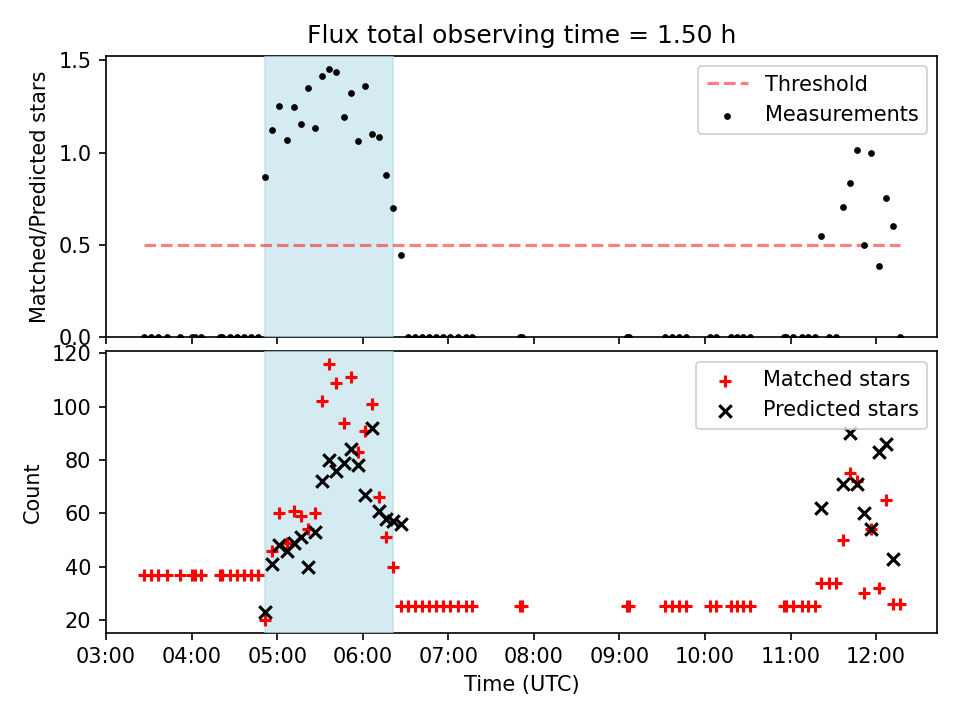 Flux total observing time = 1.50 h

Matched/Predicted stars

1.5
1.0
0.5
0.0

Threshold
Measurements

Count

120
100
80
60
40
20

Matched stars
Predicted stars

03:00 04:00 05:00 06:00 07:00 08:00 09:00 10:00 11:00 12:00

Time (UTC)